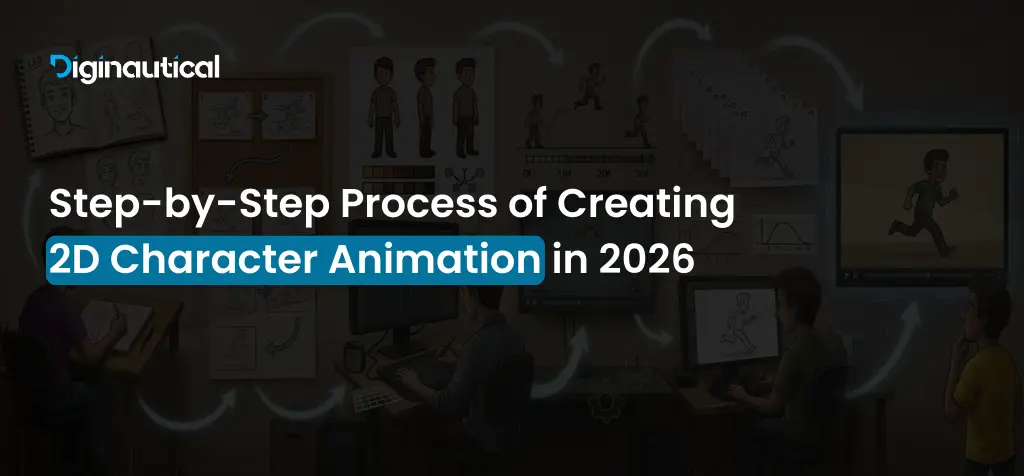 Diginautical

Step-by-Step Process of Creating 2D Character Animation in 2026